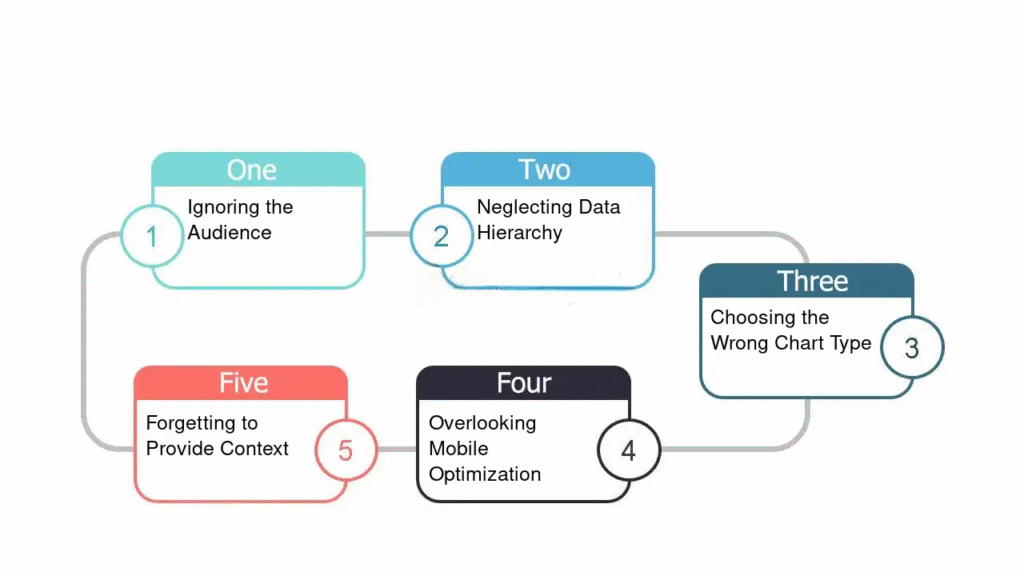 One
1
Ignoring the Audience

Two
2
Neglecting Data Hierarchy

Three
Choosing the Wrong Chart Type
3

Four
Overlooking Mobile Optimization
4

Five
Forgetting to Provide Context
5